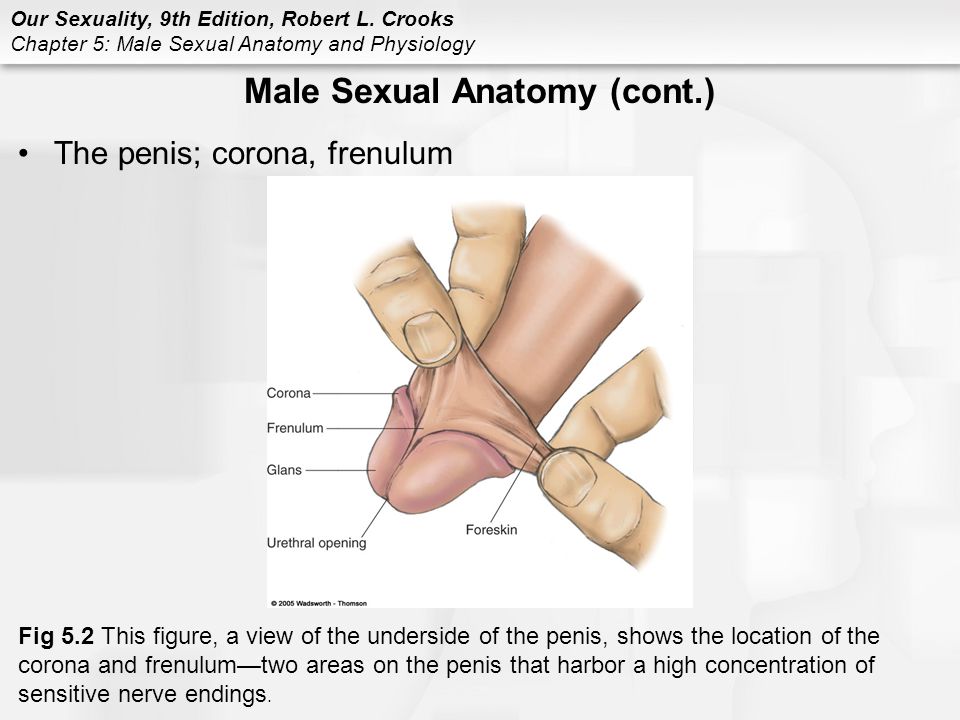 Our Sexuality, 9th Edition, Robert L. Crooks
Chapter 5: Male Sexual Anatomy and Physiology

Male Sexual Anatomy (cont.)

• The penis; corona, frenulum

Corona
Frenulum
Glans
Urethral opening
Foreskin
© 2005 Wadsworth - Thomson

Fig 5.2 This figure, a view of the underside of the penis, shows the location of the corona and frenulum—two areas on the penis that harbor a high concentration of sensitive nerve endings.